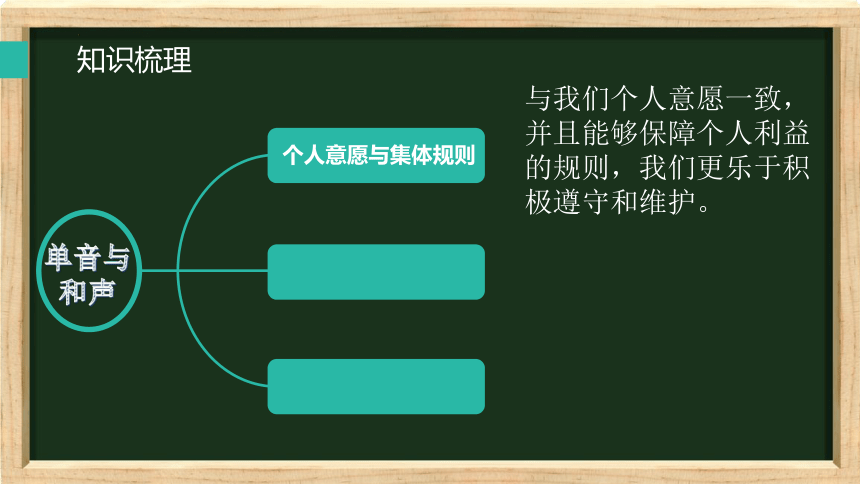 知识梳理

单音与和声

个人意愿与集体规则

与我们个人意愿一致，并且能够保障个人利益的规则，我们更乐于积极遵守和维护。